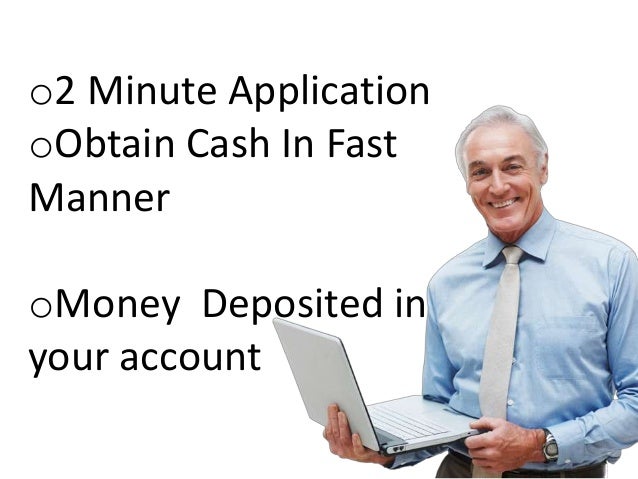 o2 Minute Application
oObtain Cash In Fast Manner

oMoney  Deposited in your account